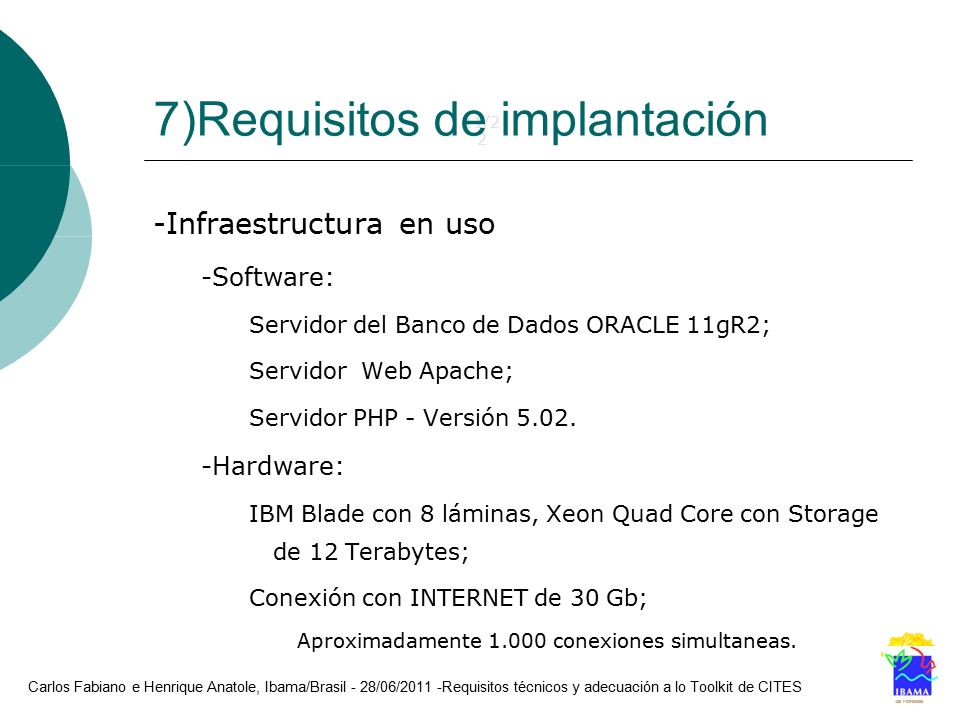 7)Requisitos de implantación

-Infraestructura en uso

-Software:

Servidor del Banco de Dados ORACLE 11gR2;

Servidor Web Apache;

Servidor PHP - Versión 5.02.

-Hardware:

IBM Blade con 8 láminas, Xeon Quad Core con Storage de 12 Terabytes;

Conexión con INTERNET de 30 Gb;

Aproximadamente 1.000 conexiones simultaneas.

Carlos Fabiano e Henrique Anatole, Ibama/Brasil - 28/06/2011 -Requisitos técnicos y adecuación a lo Toolkit de CITES

IBAMA